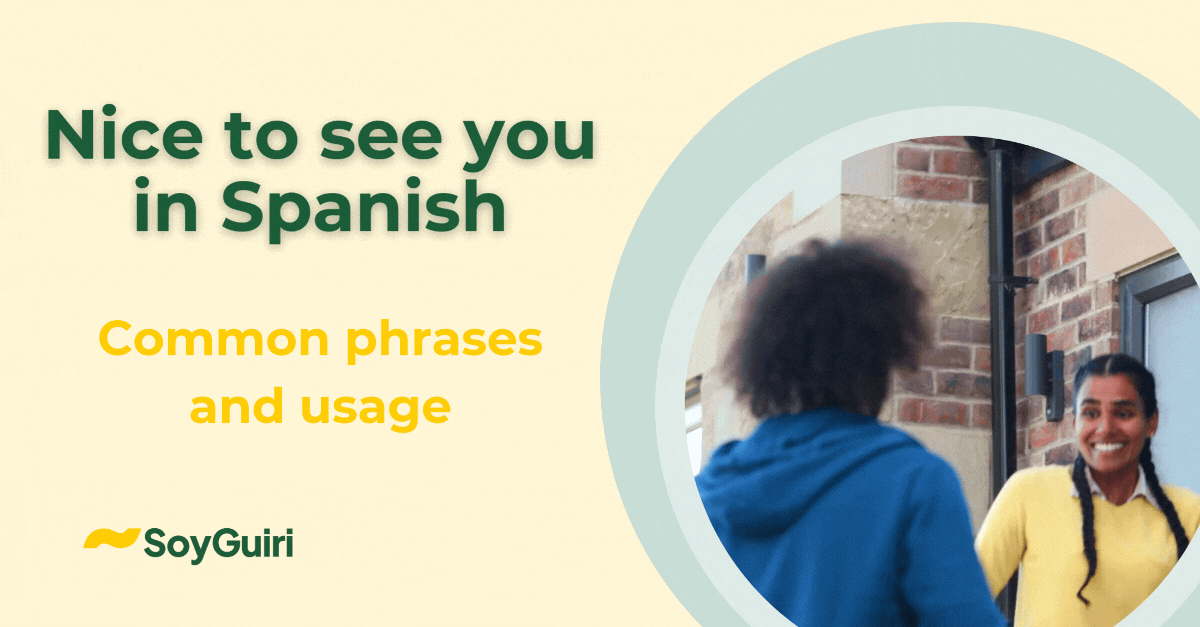 Nice to see you in Spanish

Common phrases and usage

SoyGuiri